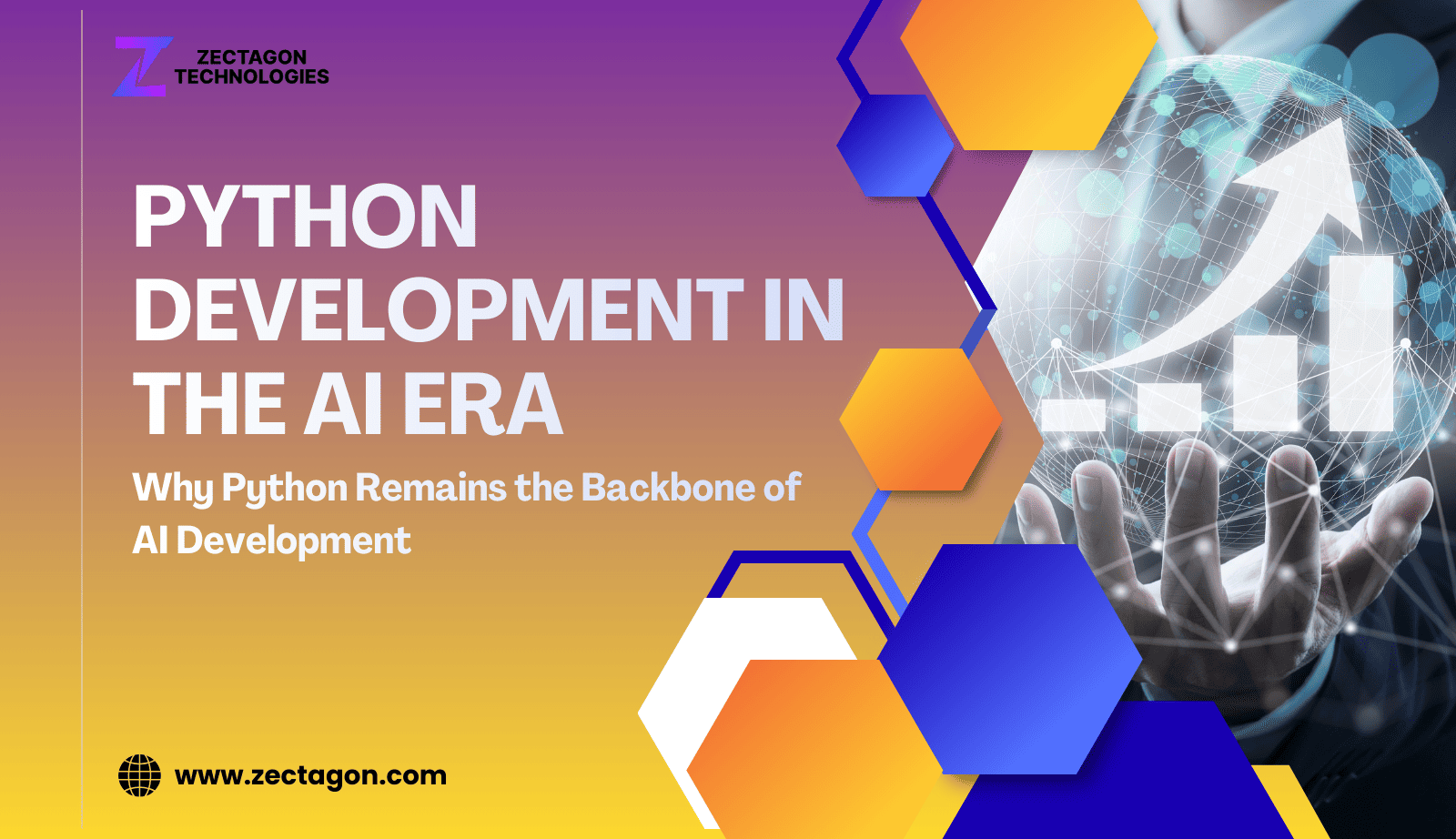 ZECTAGON TECHNOLOGIES

PYTHON DEVELOPMENT IN THE AI ERA

Why Python Remains the Backbone of AI Development

www.zectagon.com